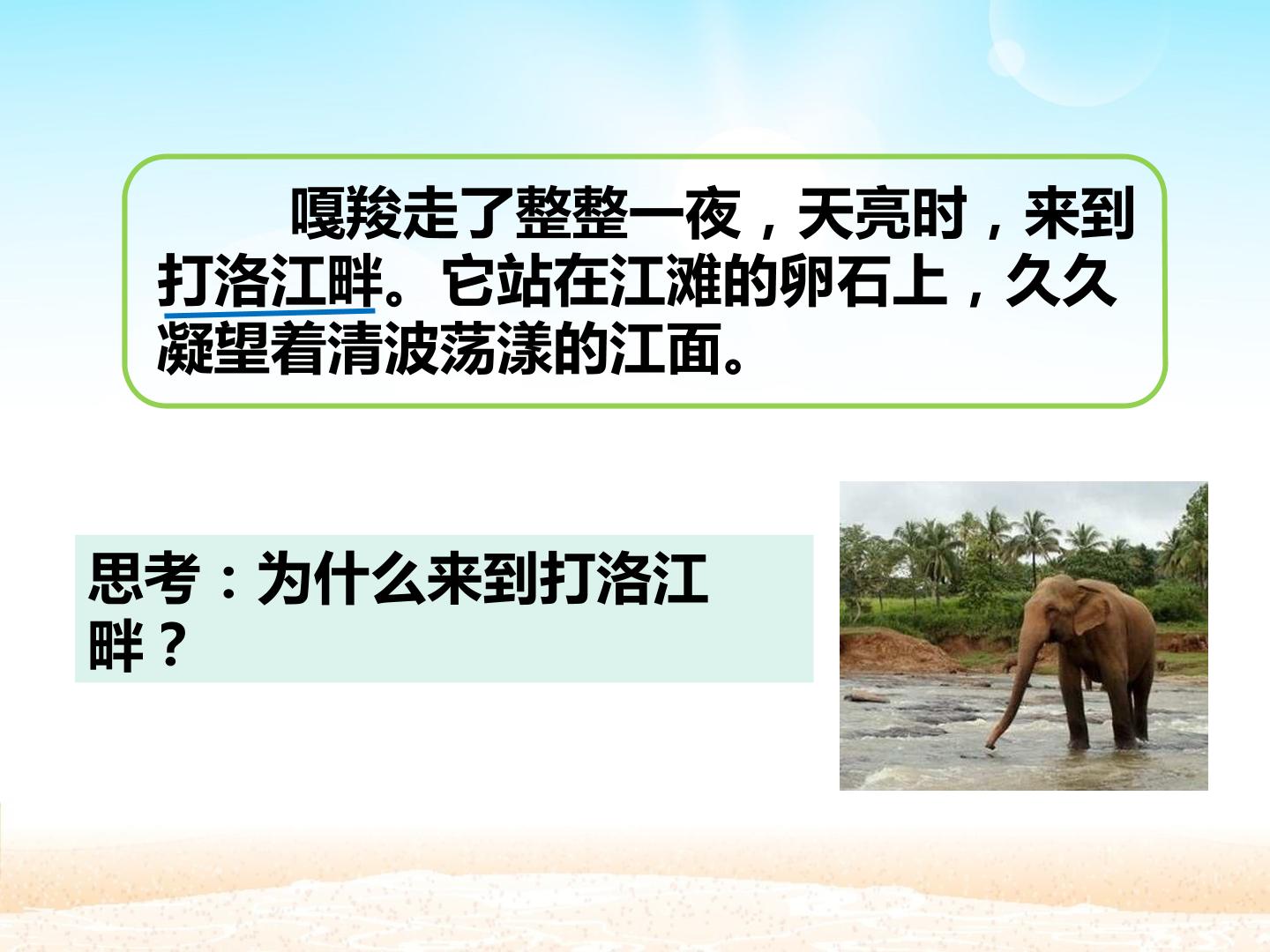 嘎羧走了整整一夜，天亮时，来到打洛江畔。它站在江滩的卵石上，久久凝望着清波荡漾的江面。

思考：为什么来到打洛江畔？